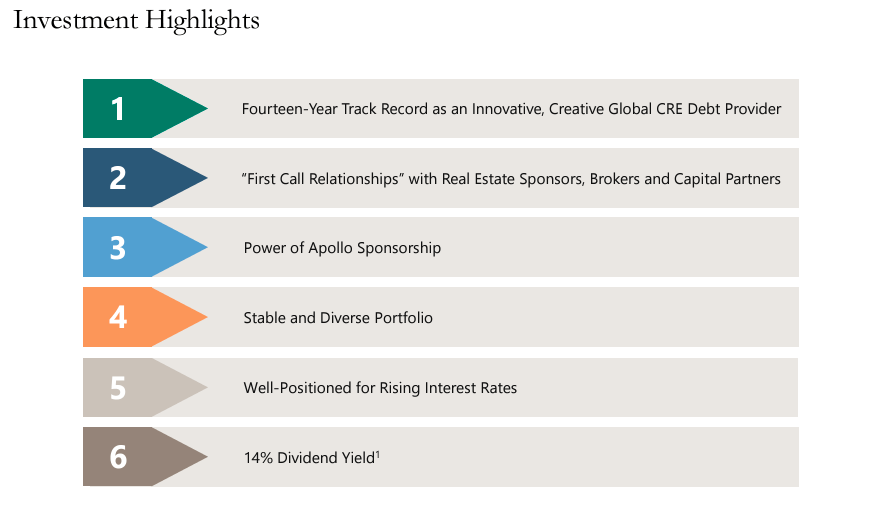 Investment Highlights

1 Fourteen-Year Track Record as an Innovative, Creative Global CRE Debt Provider

2 "First Call Relationships" with Real Estate Sponsors, Brokers and Capital Partners

3 Power of Apollo Sponsorship

4 Stable and Diverse Portfolio

5 Well-Positioned for Rising Interest Rates

6 14% Dividend Yield$^1$